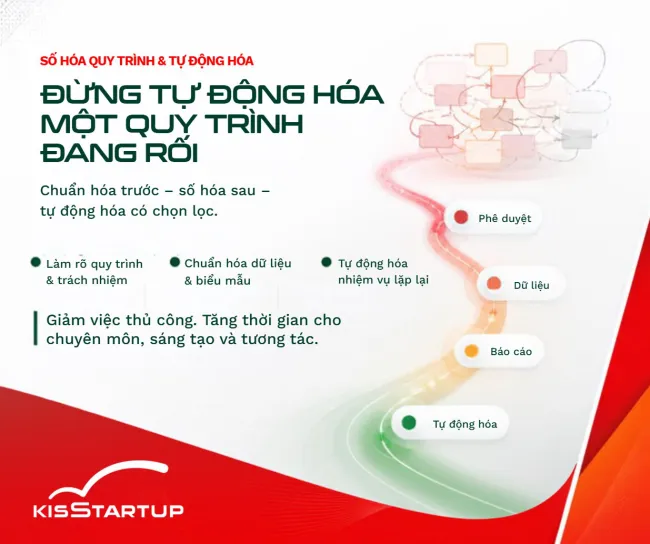 SỐ HÓA QUY TRÌNH & TỰ ĐỘNG HÓA

ĐỪNG TỰ ĐỘNG HÓA MỘT QUY TRÌNH ĐANG RỐI

Chuẩn hóa trước – số hóa sau – tự động hóa có chọn lọc.

Làm rõ quy trình & trách nhiệm

Chuẩn hóa dữ liệu & biểu mẫu

Tự động hóa nhiệm vụ lặp lại

Giảm việc thủ công. Tăng thời gian cho chuyên môn, sáng tạo và tương tác.

Phê duyệt

Dữ liệu

Báo cáo

Tự động hóa

KISSTARTUP